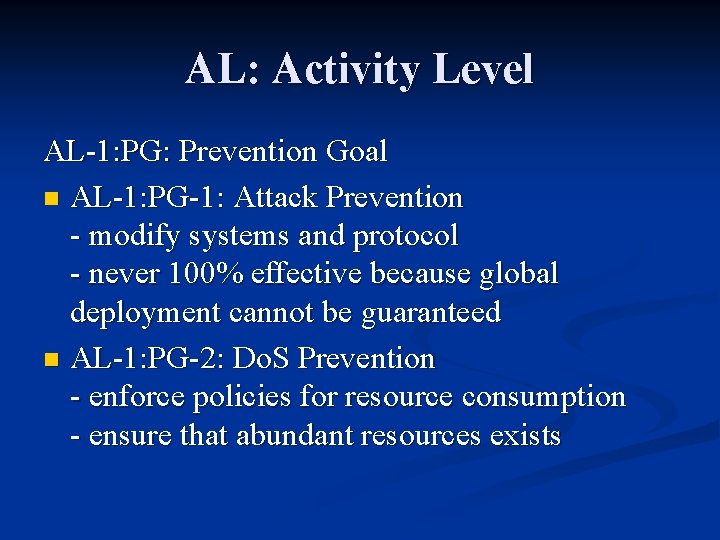 AL: Activity Level

AL-1:PG: Prevention Goal

- AL-1:PG-1: Attack Prevention
- modify systems and protocol
- never 100% effective because global deployment cannot be guaranteed

- AL-1:PG-2: DoS Prevention
- enforce policies for resource consumption
- ensure that abundant resources exists